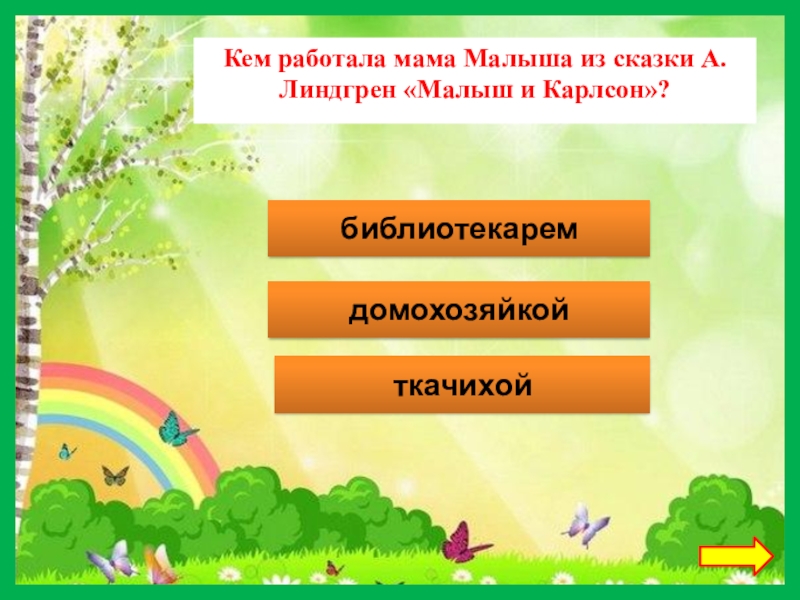 Кем работала мама Малыша из сказки А. Линдгрен «Малыш и Карлсон»?

библиотекарем

домохозяйкой

ткачихой